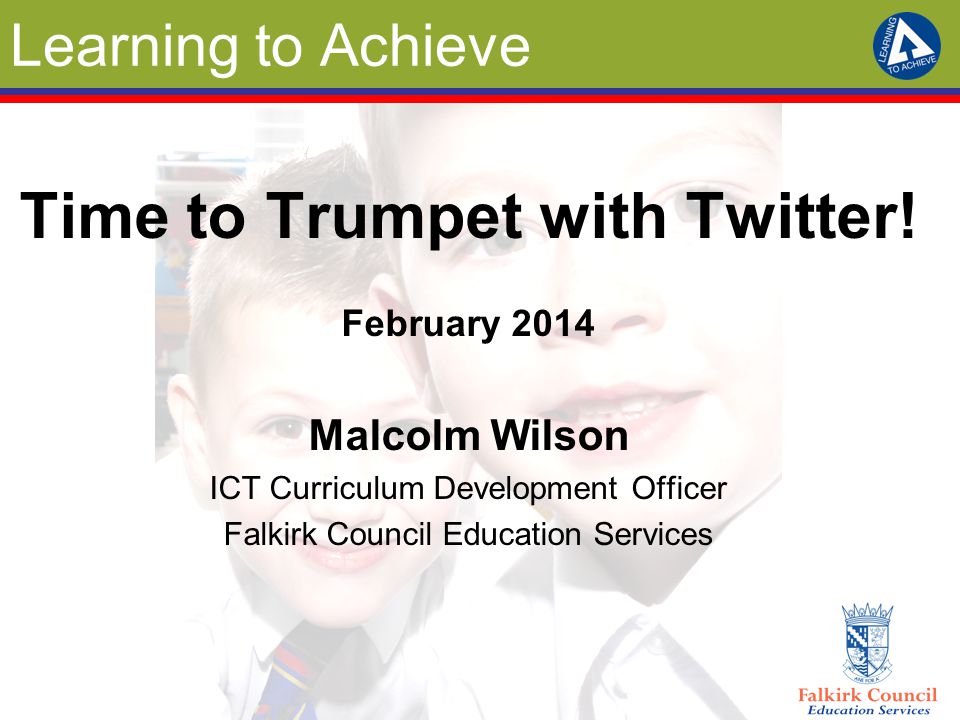 Learning to Achieve

LEARNING TO ACHIEVE

Time to Trumpet with Twitter!

February 2014

Malcolm Wilson

ICT Curriculum Development Officer

Falkirk Council Education Services

Falkirk Council
Education Services